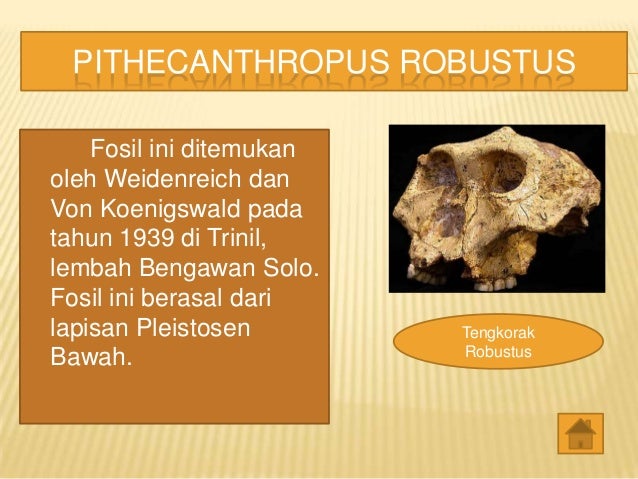 PITHECANTHROPUS ROBUSTUS

Fosil ini ditemukan oleh Weidenreich dan Von Koenigswald pada tahun 1939 di Trinil, lembah Bengawan Solo. Fosil ini berasal dari lapisan Pleistosen Bawah.

Tengkorak Robustus